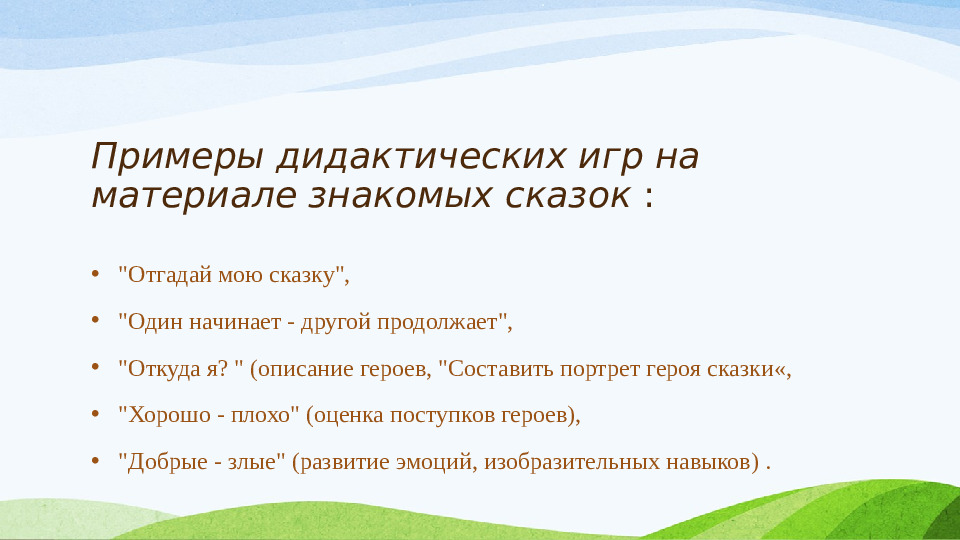 Примеры дидактических игр на материале знакомых сказок :

• "Отгадай мою сказку",

• "Один начинает - другой продолжает",

• "Откуда я? " (описание героев, "Составить портрет героя сказки«,

• "Хорошо - плохо" (оценка поступков героев),

• "Добрые - злые" (развитие эмоций, изобразительных навыков) .